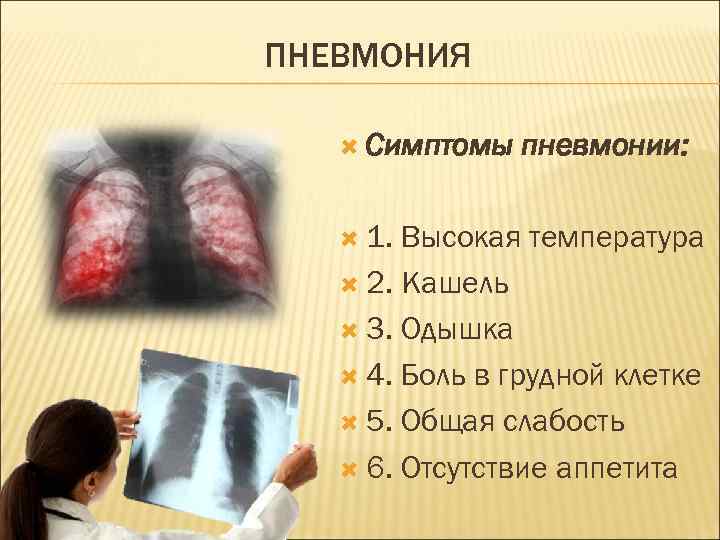 ПНЕВМОНИЯ

Симптомы пневмонии:

1. Высокая температура
2. Кашель
3. Одышка
4. Боль в грудной клетке
5. Общая слабость
6. Отсутствие аппетита